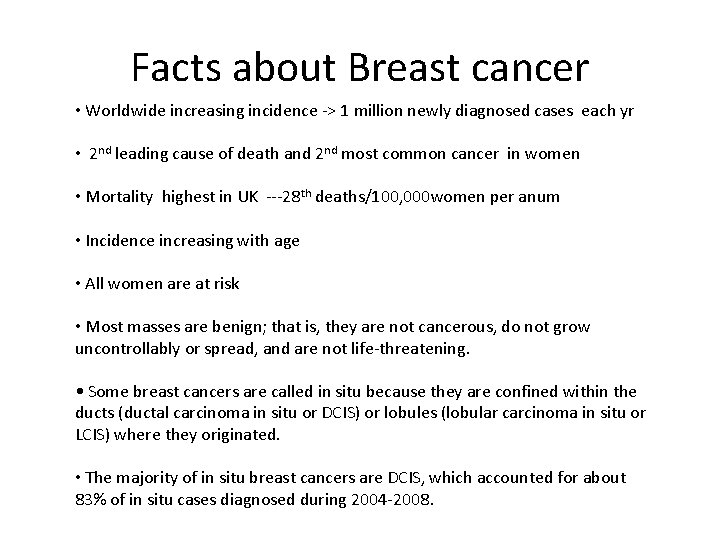 Facts about Breast cancer

• Worldwide increasing incidence -> 1 million newly diagnosed cases each yr

• 2$^{nd}$ leading cause of death and 2$^{nd}$ most common cancer in women

• Mortality highest in UK ---28$^{th}$ deaths/100,000women per anum

• Incidence increasing with age

• All women are at risk

• Most masses are benign; that is, they are not cancerous, do not grow uncontrollably or spread, and are not life-threatening.

• Some breast cancers are called in situ because they are confined within the ducts (ductal carcinoma in situ or DCIS) or lobules (lobular carcinoma in situ or LCIS) where they originated.

• The majority of in situ breast cancers are DCIS, which accounted for about 83% of in situ cases diagnosed during 2004-2008.